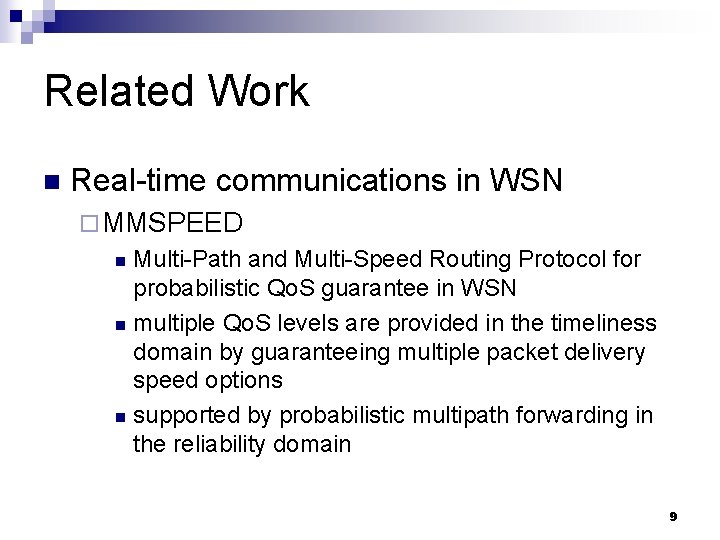 Related Work

Real-time communications in WSN

MMSPEED

Multi-Path and Multi-Speed Routing Protocol for probabilistic QoS guarantee in WSN

multiple QoS levels are provided in the timeliness domain by guaranteeing multiple packet delivery speed options

supported by probabilistic multipath forwarding in the reliability domain

9